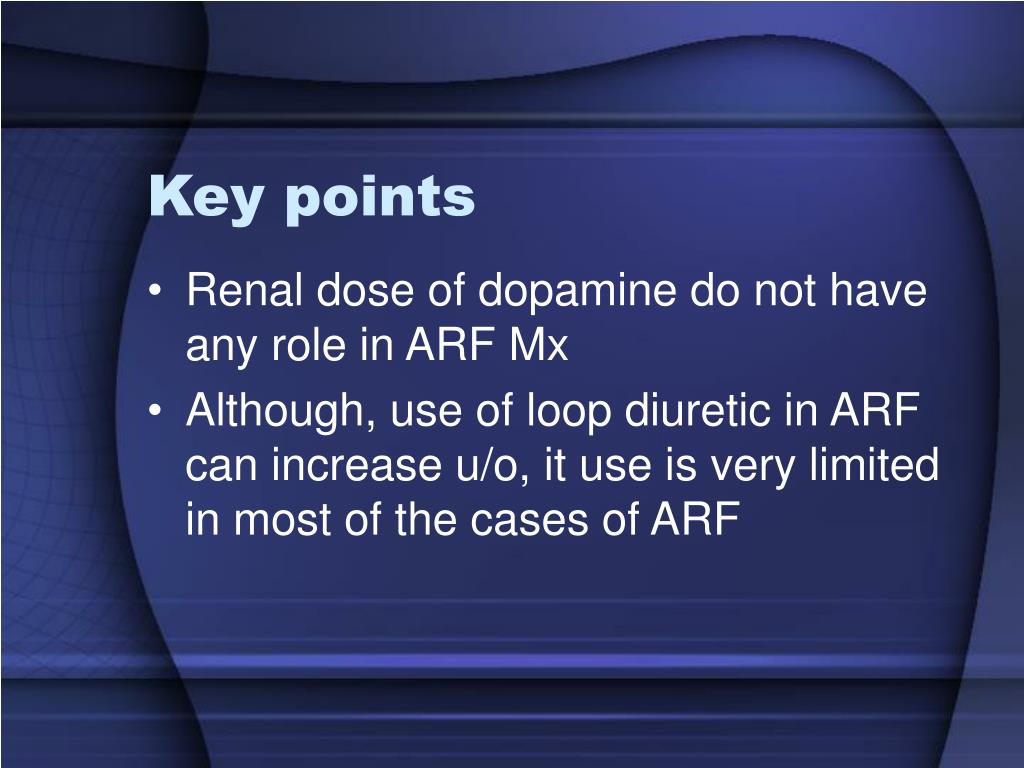 Key points

• Renal dose of dopamine do not have any role in ARF Mx
• Although, use of loop diuretic in ARF can increase u/o, it use is very limited in most of the cases of ARF